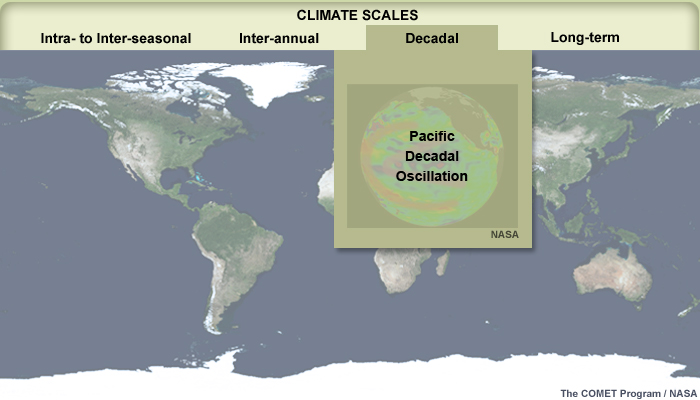 CLIMATE SCALES

Intra- to Inter-seasonal

Inter-annual

Decadal

Long-term

Pacific Decadal Oscillation

NASA

The COMET Program / NASA